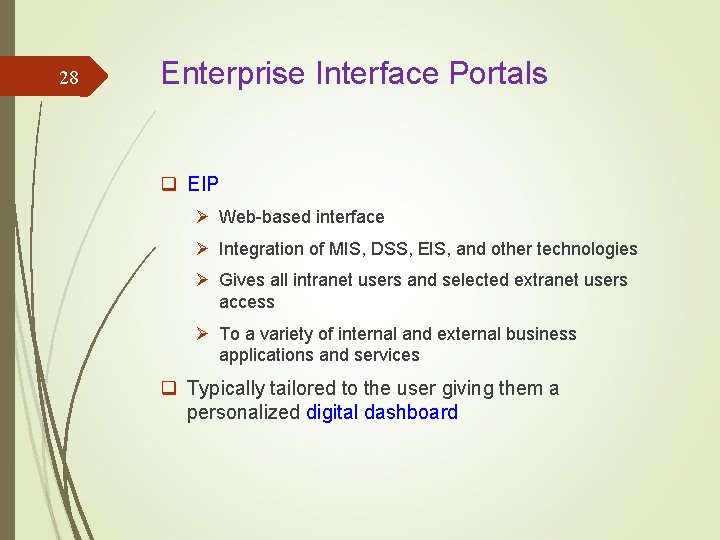 28

Enterprise Interface Portals

❑ EIP

➢ Web-based interface

➢ Integration of MIS, DSS, EIS, and other technologies

➢ Gives all intranet users and selected extranet users access

➢ To a variety of internal and external business applications and services

❑ Typically tailored to the user giving them a personalized digital dashboard